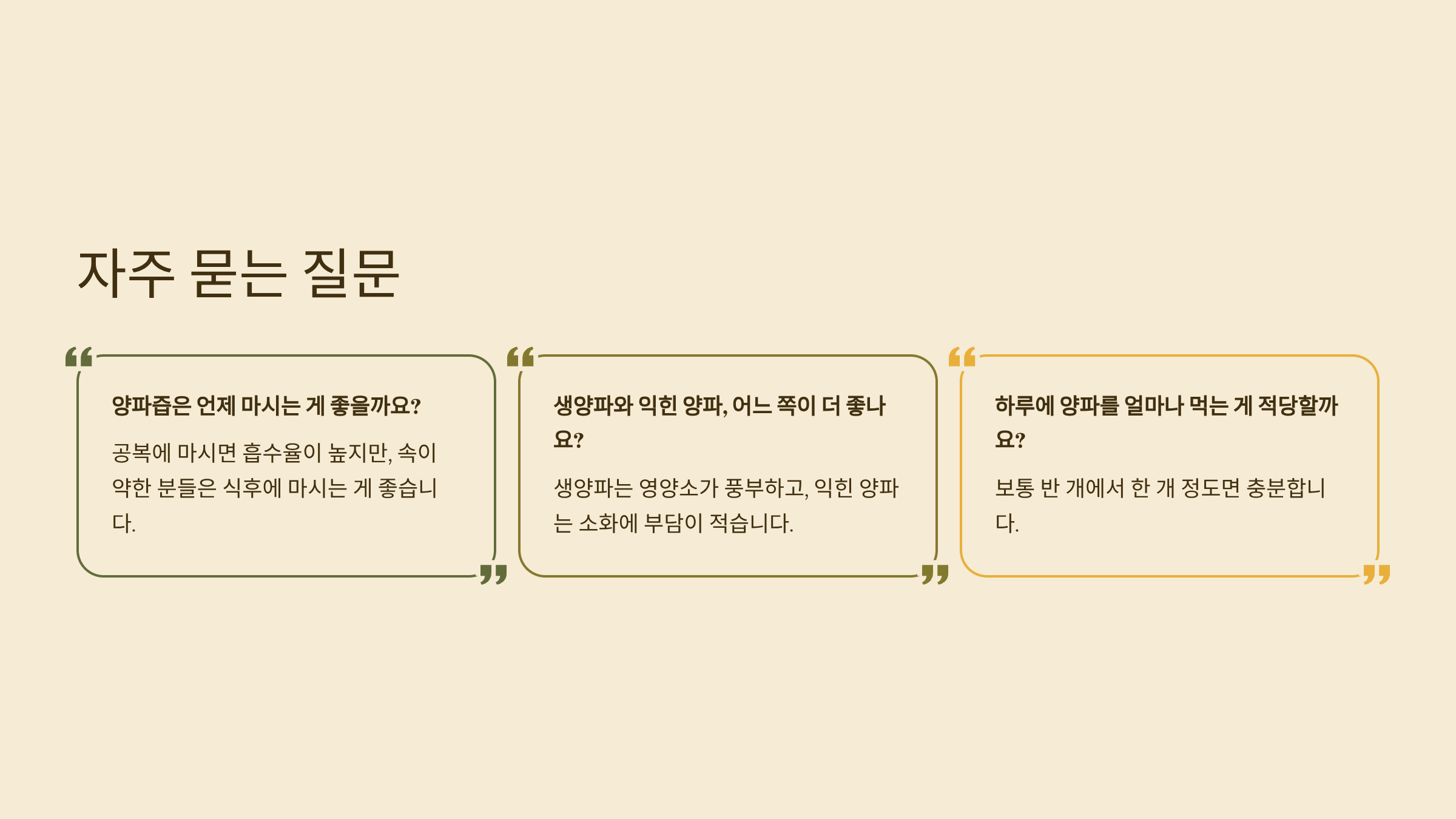 자주 묻는 질문

양파즙은 언제 마시는 게 좋을까요?

공복에 마시면 흡수율이 높지만, 속이 약한 분들은 식후에 마시는 게 좋습니다.

생양파와 익힌 양파, 어느 쪽이 더 좋나요?

생양파는 영양소가 풍부하고, 익힌 양파는 소화에 부담이 적습니다.

하루에 양파를 얼마나 먹는 게 적당할까요?

보통 반 개에서 한 개 정도면 충분합니다.